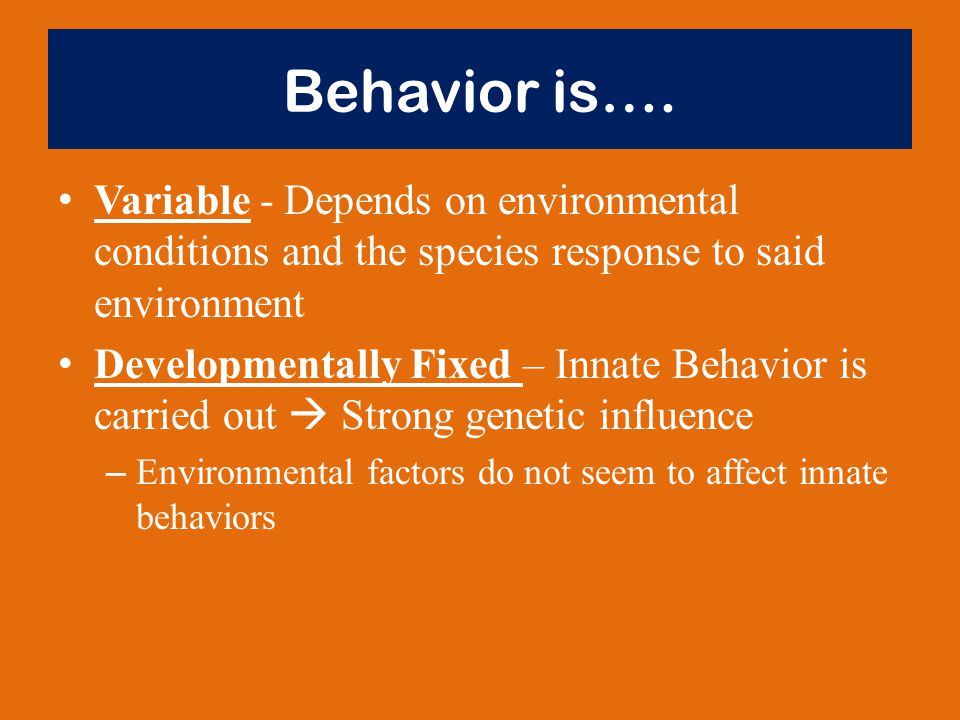 Behavior is….

• Variable - Depends on environmental conditions and the species response to said environment

• Developmentally Fixed – Innate Behavior is carried out → Strong genetic influence

– Environmental factors do not seem to affect innate behaviors